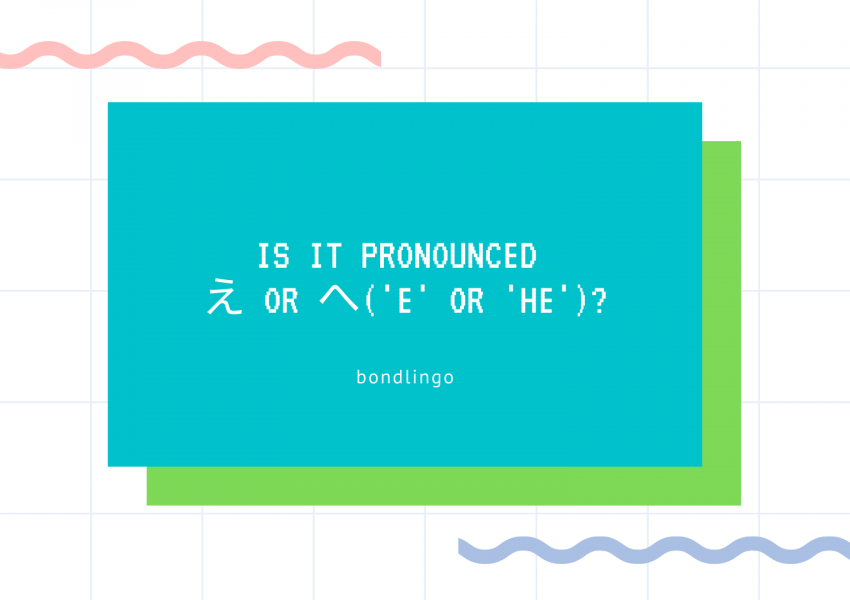 IS IT PRONOUNCED
え OR へ('E' OR 'HE')?

bondlingo